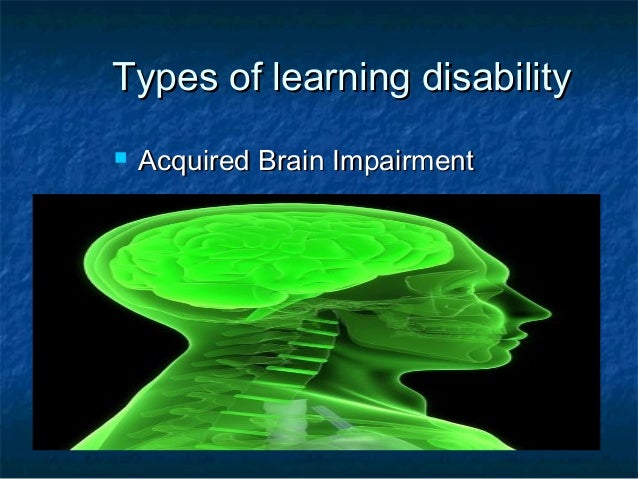 Types of learning disability

Acquired Brain Impairment